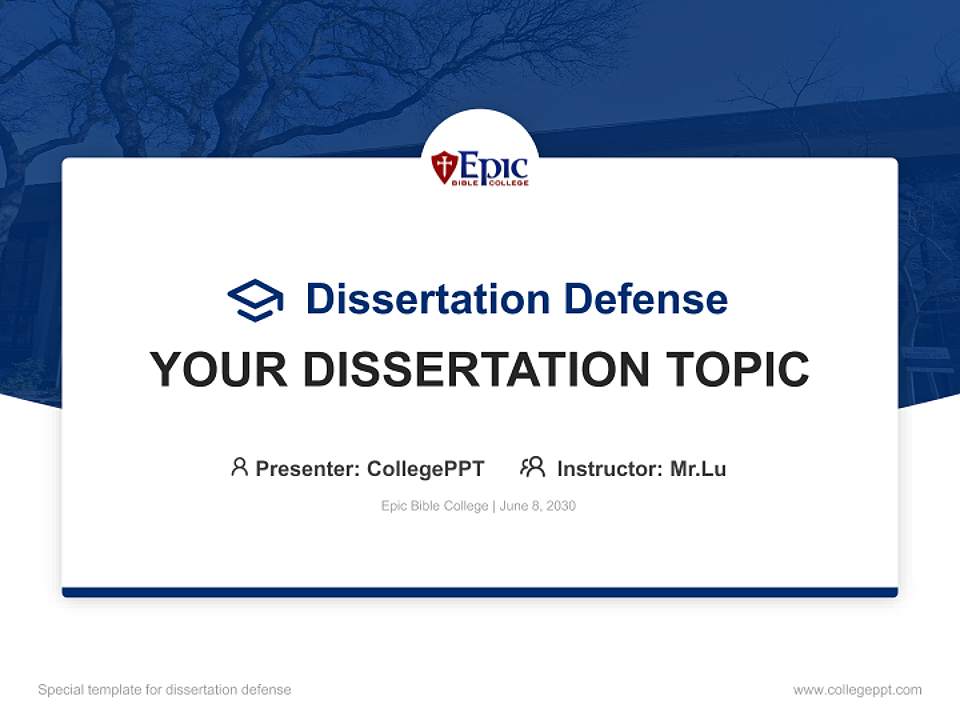 Epic
BIBLE COLLEGE

Dissertation Defense

YOUR DISSERTATION TOPIC

Presenter: CollegePPT Instructor: Mr.Lu

Epic Bible College | June 8, 2030

Special template for dissertation defense

www.collegeppt.com